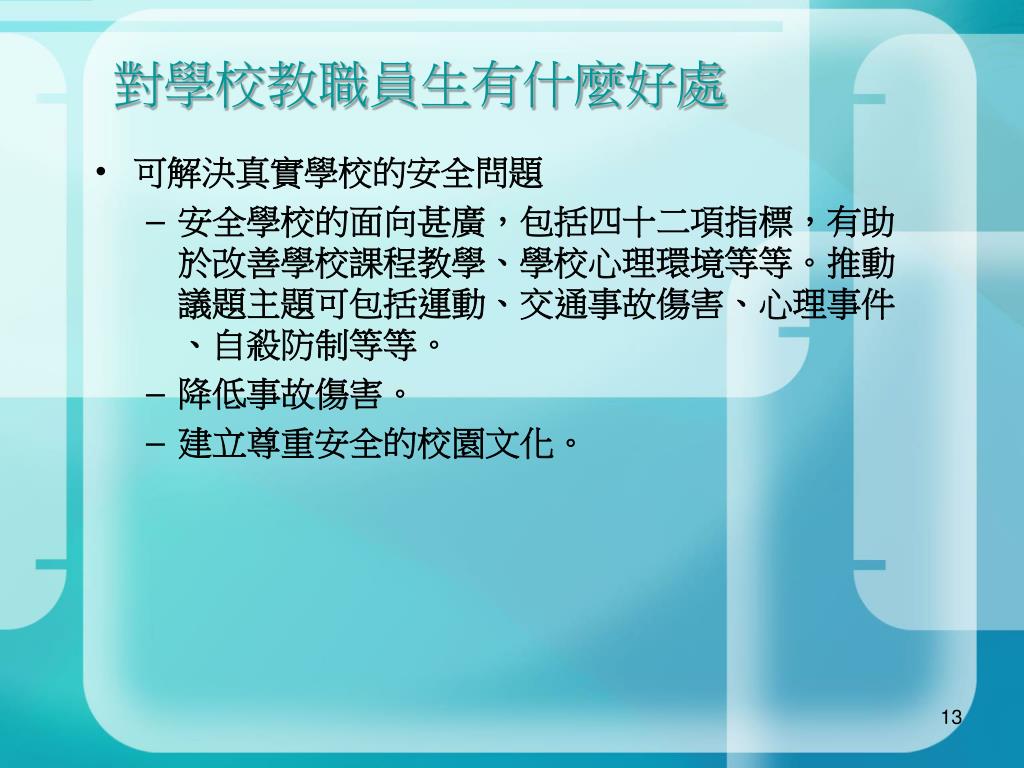 對學校教職員生有什麼好處

• 可解決真實學校的安全問題
 – 安全學校的面向甚廣，包括四十二項指標，有助於改善學校課程教學、學校心理環境等等。推動議題主題可包括運動、交通事故傷害、心理事件、自殺防制等等。
 – 降低事故傷害。
 – 建立尊重安全的校園文化。

13